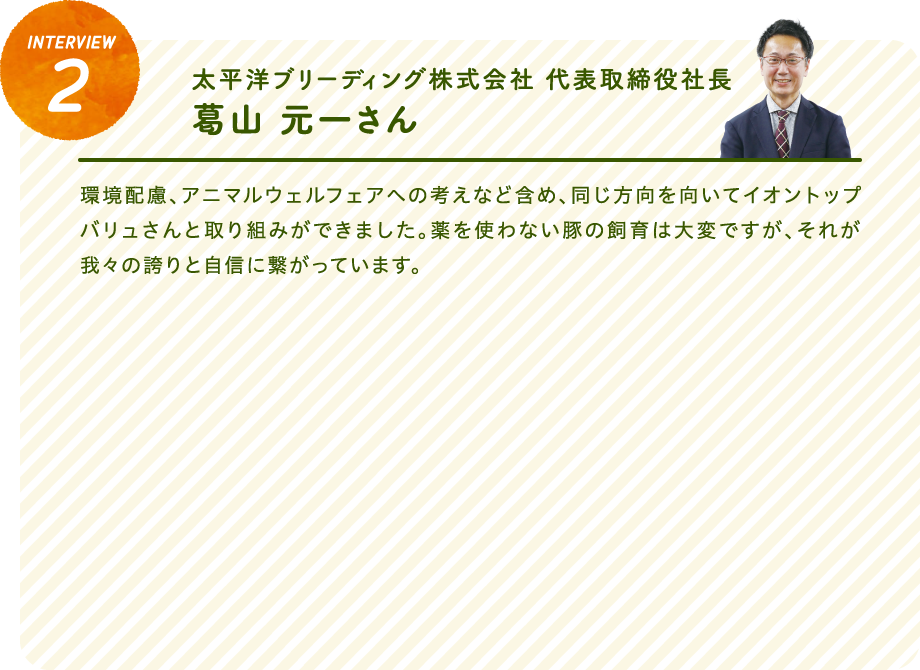 INTERVIEW
2

太平洋ブリーディング株式会社 代表取締役社長
葛山 元一さん

環境配慮、アニマルウェルフェアへの考えなど含め、同じ方向を向いてイオントップバリュさんと取り組みができました。薬を使わない豚の飼育は大変ですが、それが我々の誇りと自信に繋がっています。